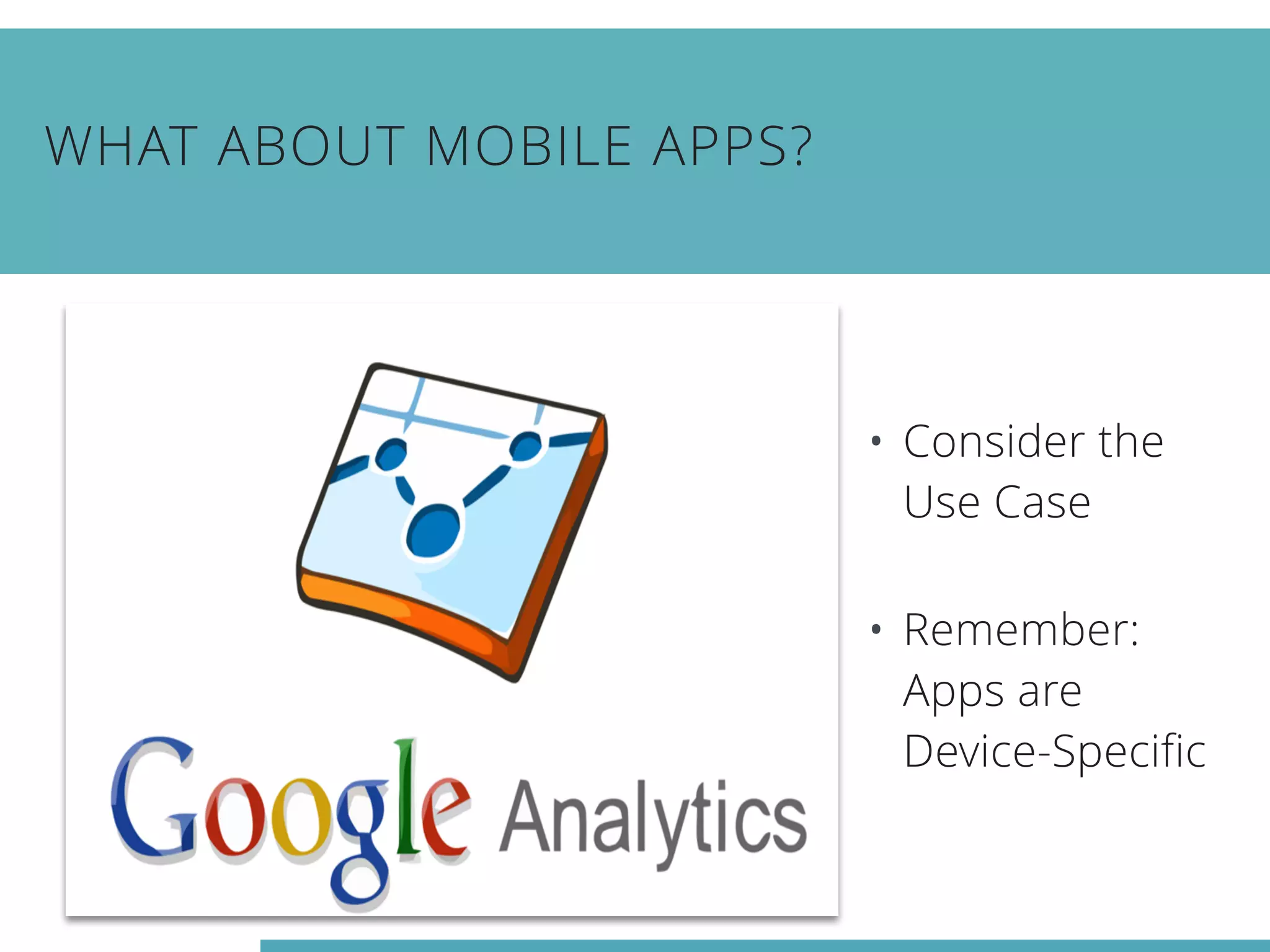 WHAT ABOUT MOBILE APPS?

Google Analytics

• Consider the Use Case

• Remember: Apps are Device-Specific